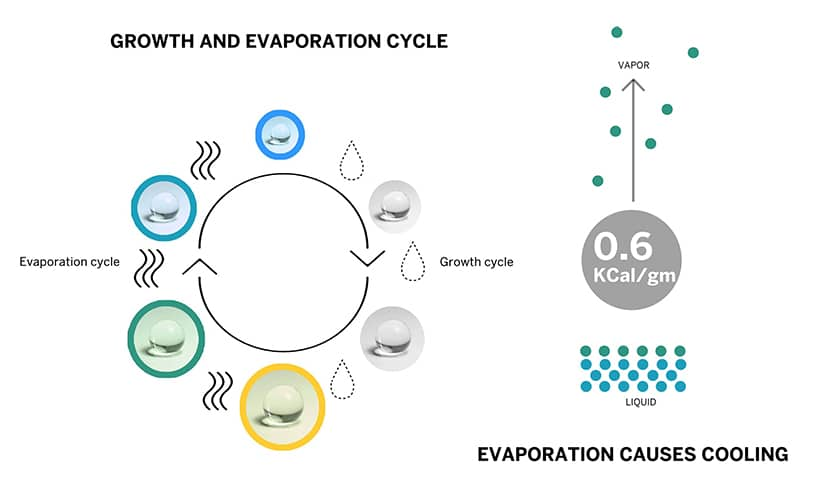 GROWTH AND EVAPORATION CYCLE

Evaporation cycle

Growth cycle

VAPOR

0.6
KCal/gm

LIQUID

EVAPORATION CAUSES COOLING